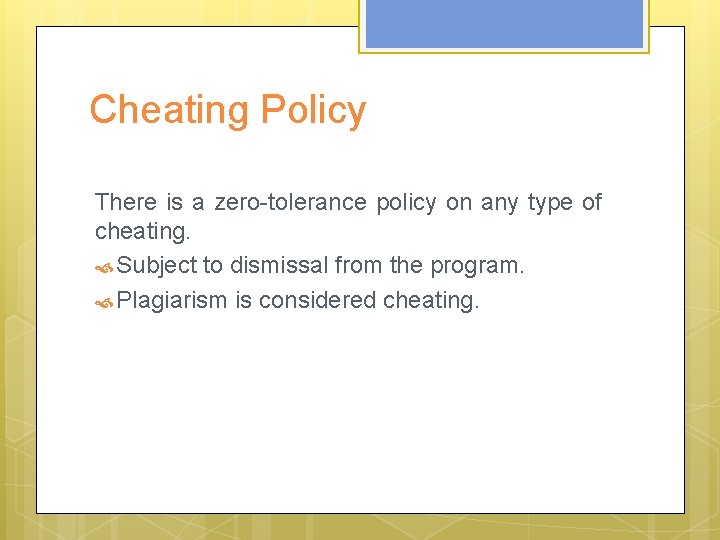 Cheating Policy

There is a zero-tolerance policy on any type of cheating.

Subject to dismissal from the program.

Plagiarism is considered cheating.